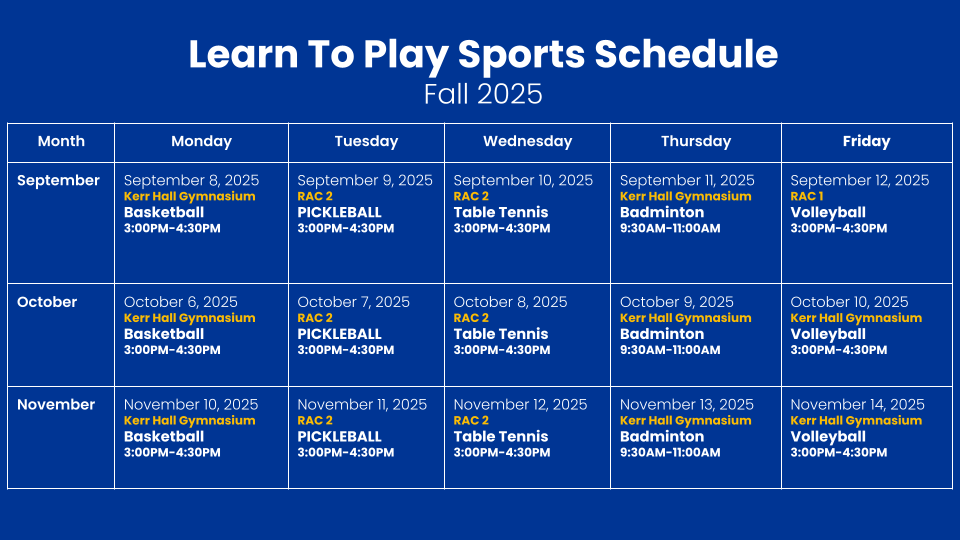 Learn To Play Sports Schedule

Fall 2025

| Month | Monday | Tuesday | Wednesday | Thursday | Friday |
|---|---|---|---|---|---|
| September | September 8, 2025 Kerr Hall Gymnasium Basketball 3:00PM-4:30PM | September 9, 2025 RAC 2 PICKLEBALL 3:00PM-4:30PM | September 10, 2025 RAC 2 Table Tennis 3:00PM-4:30PM | September 11, 2025 Kerr Hall Gymnasium Badminton 9:30AM-11:00AM | September 12, 2025 RAC 1 Volleyball 3:00PM-4:30PM |
| October | October 6, 2025 Kerr Hall Gymnasium Basketball 3:00PM-4:30PM | October 7, 2025 RAC 2 PICKLEBALL 3:00PM-4:30PM | October 8, 2025 RAC 2 Table Tennis 3:00PM-4:30PM | October 9, 2025 Kerr Hall Gymnasium Badminton 9:30AM-11:00AM | October 10, 2025 Kerr Hall Gymnasium Volleyball 3:00PM-4:30PM |
| November | November 10, 2025 Kerr Hall Gymnasium Basketball 3:00PM-4:30PM | November 11, 2025 RAC 2 PICKLEBALL 3:00PM-4:30PM | November 12, 2025 RAC 2 Table Tennis 3:00PM-4:30PM | November 13, 2025 Kerr Hall Gymnasium Badminton 9:30AM-11:00AM | November 14, 2025 Kerr Hall Gymnasium Volleyball 3:00PM-4:30PM |